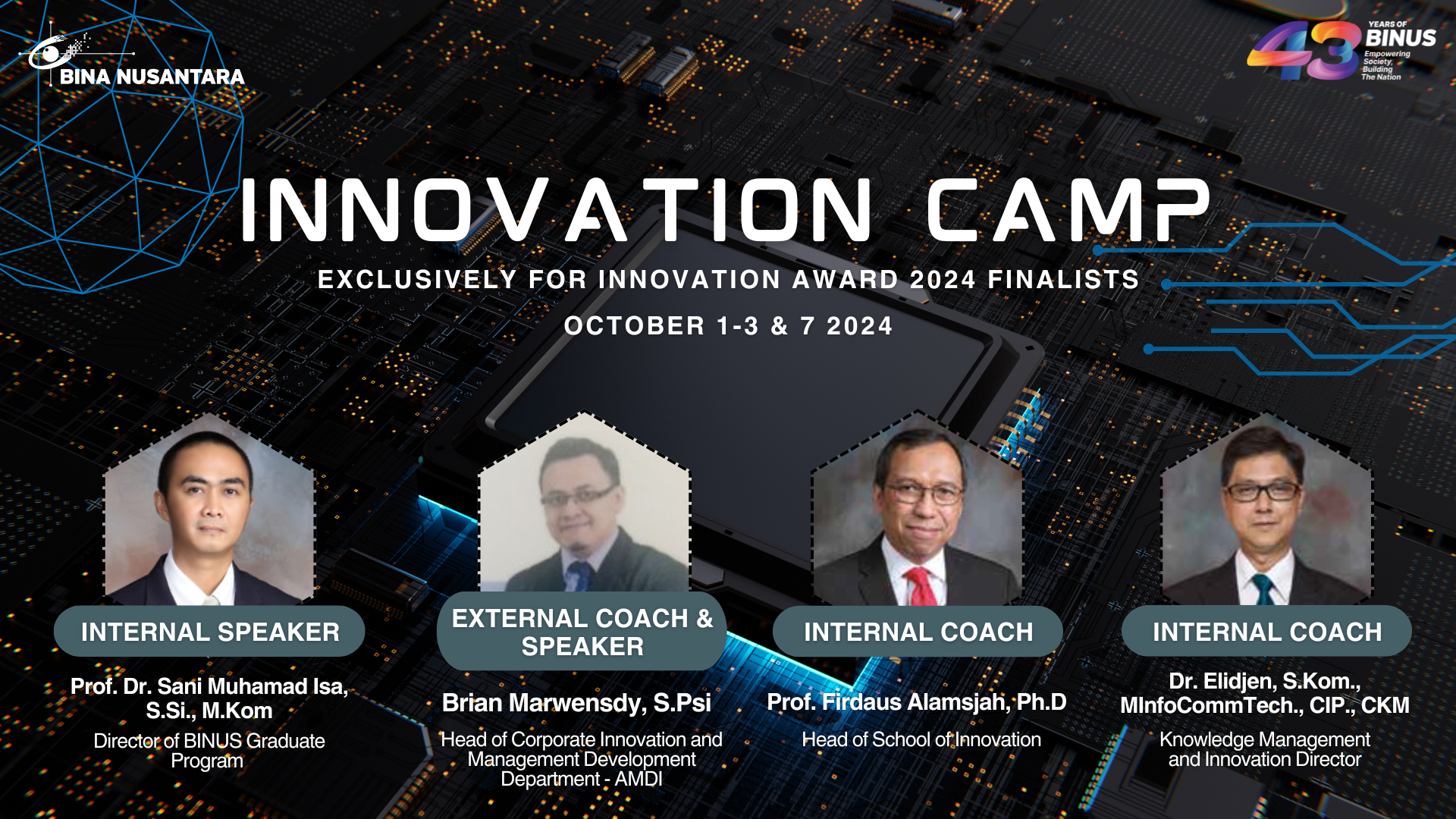 BINA NUSANTARA

43 YEARS OF BINUS
Empowering Society, Building The Nation

INNOVATION CAMP

EXCLUSIVELY FOR INNOVATION AWARD 2024 FINALISTS

OCTOBER 1-3 & 7 2024

INTERNAL SPEAKER

Prof. Dr. Sani Muhamad Isa, S.Si., M.Kom

Director of BINUS Graduate Program

EXTERNAL COACH & SPEAKER

Brian Marwensdy, S.Psi

Head of Corporate Innovation and Management Development Department - AMDI

INTERNAL COACH

Prof. Firdaus Alamsjah, Ph.D

Head of School of Innovation

INTERNAL COACH

Dr. Elidjen, S.Kom., MInfoCommTech., CIP., CKM

Knowledge Management and Innovation Director